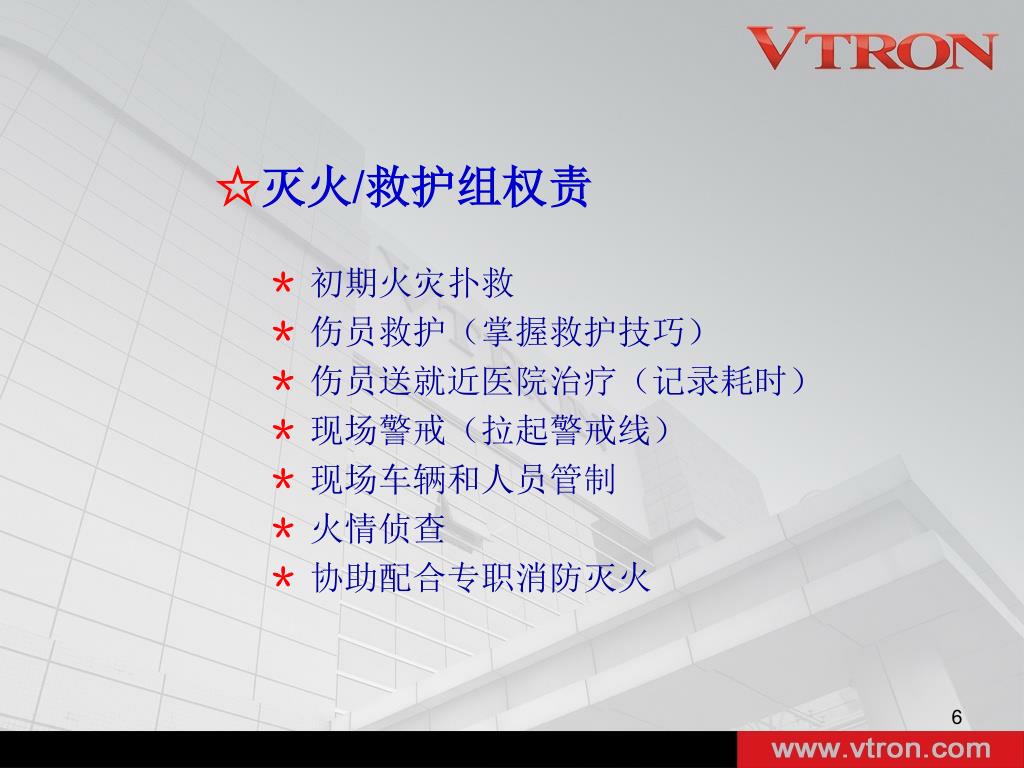 VTRON

☆灭火/救护组权责

* 初期火灾扑救
* 伤员救护（掌握救护技巧）
* 伤员送就近医院治疗（记录耗时）
* 现场警戒（拉起警戒线）
* 现场车辆和人员管制
* 火情侦查
* 协助配合专职消防灭火

6

www.vtron.com